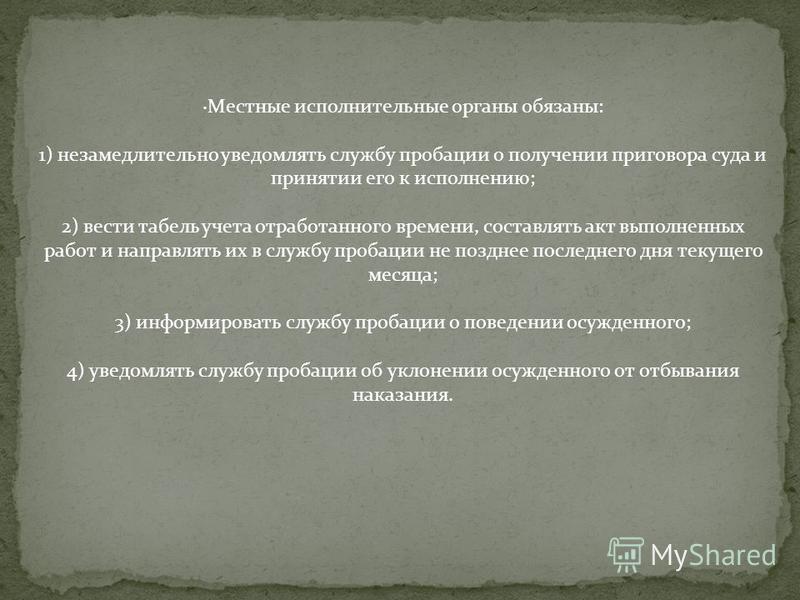 ·Местные исполнительные органы обязаны:

1) незамедлительно уведомлять службу пробации о получении приговора суда и принятии его к исполнению;

2) вести табель учета отработанного времени, составлять акт выполненных работ и направлять их в службу пробации не позднее последнего дня текущего месяца;

3) информировать службу пробации о поведении осужденного;

4) уведомлять службу пробации об уклонении осужденного от отбывания наказания.

MyShared